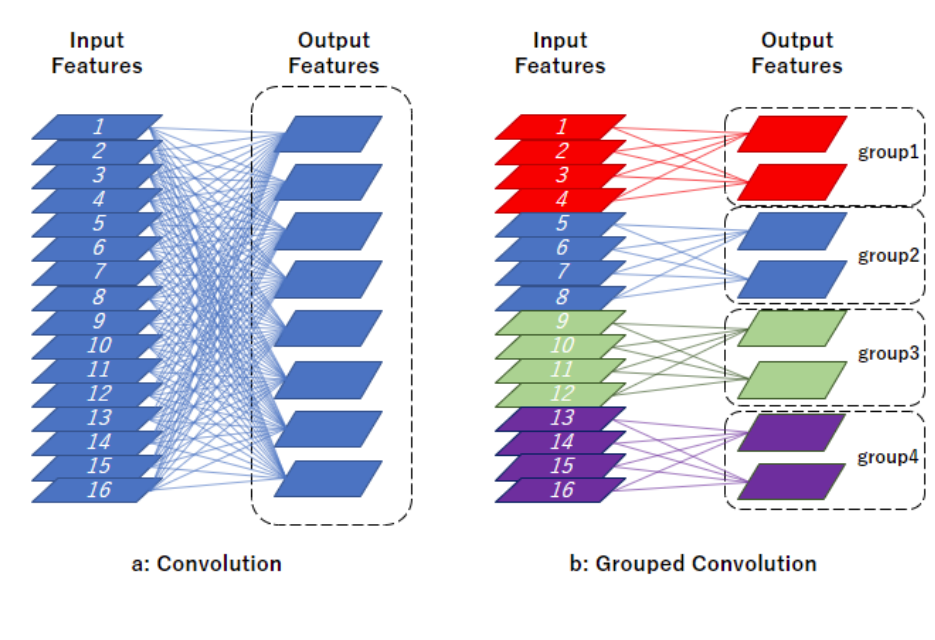 Input Features

Output Features

1
2
3
4
5
6
7
8
9
10
11
12
13
14
15
16

a: Convolution

Input Features

Output Features

1
2
3
4
5
6
7
8
9
10
11
12
13
14
15
16

group1
group2
group3
group4

b: Grouped Convolution